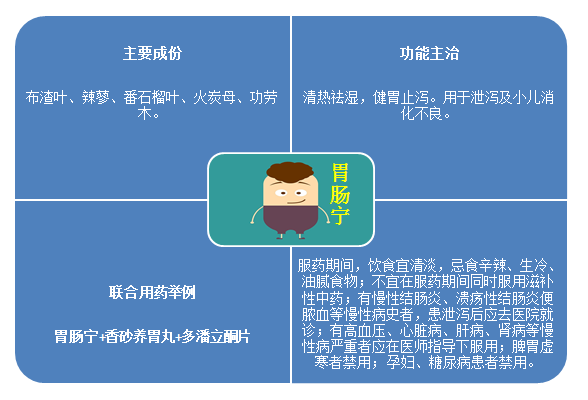 主要成份

布渣叶、辣蓼、番石榴叶、火炭母、功劳木。

功能主治

清热祛湿，健胃止泻。用于泄泻及小儿消化不良。

胃肠宁

联合用药举例

胃肠宁+香砂养胃丸+多潘立酮片

服药期间，饮食宜清淡，忌食辛辣、生冷、油腻食物；不宜在服药期间同时服用滋补性中药；有慢性结肠炎、溃疡性结肠炎便脓血等慢性病史者，患泄泻后应去医院就诊；有高血压、心脏病、肝病、肾病等慢性病严重者应在医师指导下服用；脾胃虚寒者禁用；孕妇、糖尿病患者禁用。